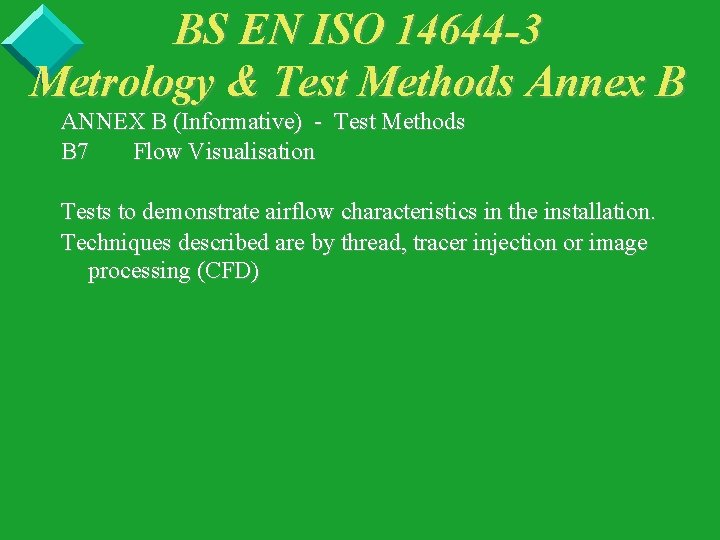 BS EN ISO 14644-3
Metrology & Test Methods Annex B

ANNEX B (Informative) - Test Methods
B7 Flow Visualisation

Tests to demonstrate airflow characteristics in the installation.
Techniques described are by thread, tracer injection or image processing (CFD)